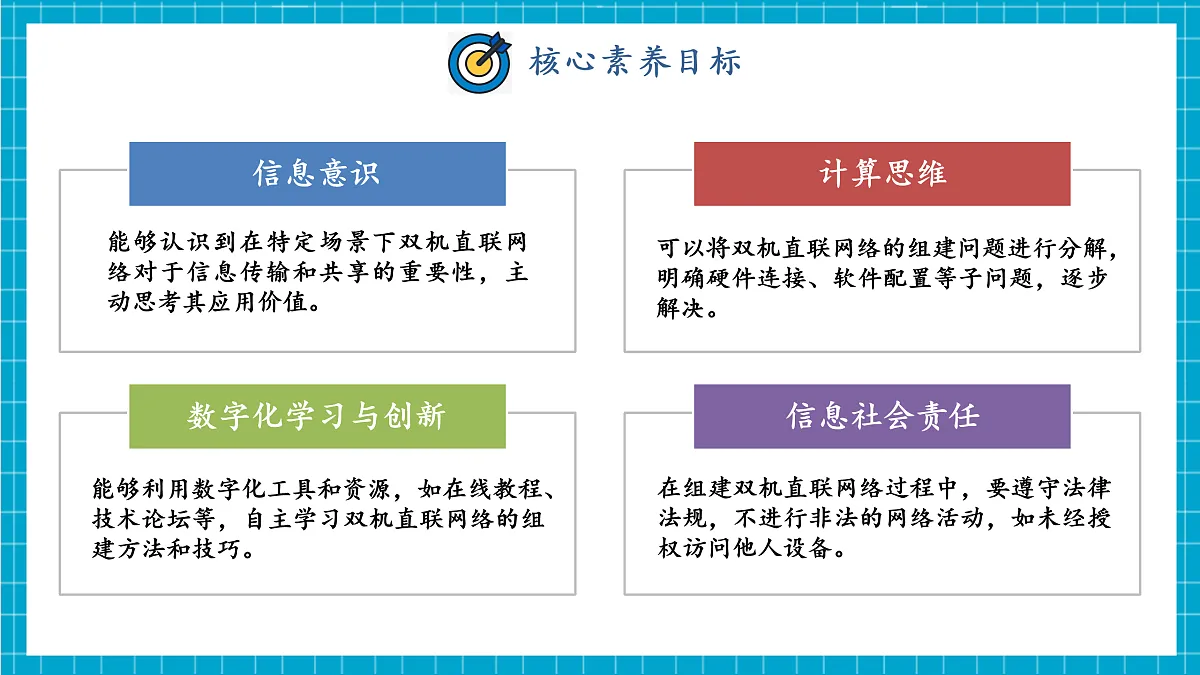 核心素养目标

信息意识

能够认识到在特定场景下双机直联网络对于信息传输和共享的重要性，主动思考其应用价值。

计算思维

可以将双机直联网络的组建问题进行分解，明确硬件连接、软件配置等子问题，逐步解决。

数字化学习与创新

能够利用数字化工具和资源，如在线教程、技术论坛等，自主学习双机直联网络的组建方法和技巧。

信息社会责任

在组建双机直联网络过程中，要遵守法律法规，不进行非法的网络活动，如未经授权访问他人设备。